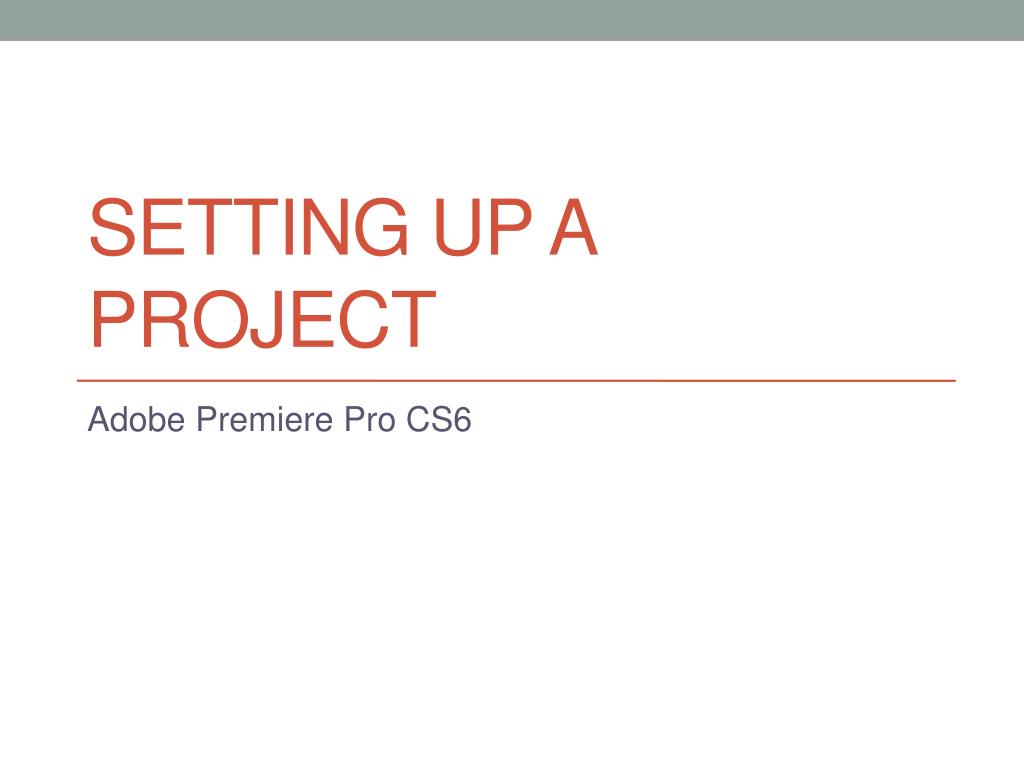 SETTING UP A PROJECT

Adobe Premiere Pro CS6